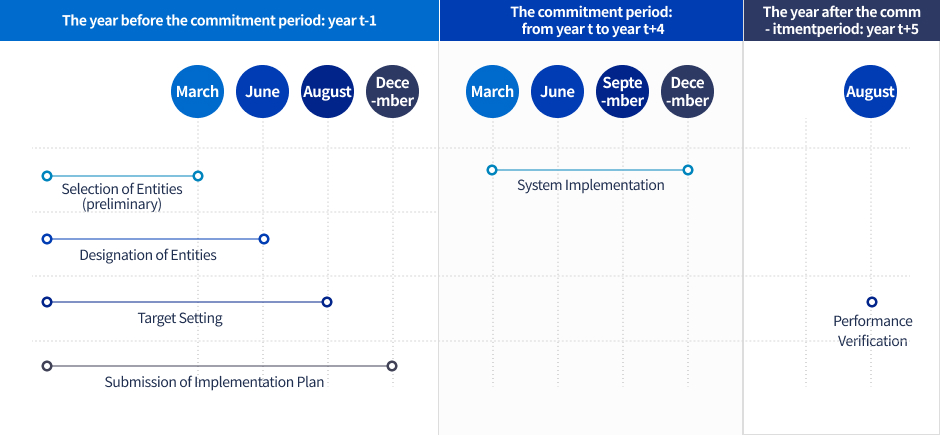 The year before the commitment period: year t-1

March June August Dece -mber

Selection of Entities (preliminary)

Designation of Entities

Target Setting

Submission of Implementation Plan

The commitment period: from year t to year t+4

March June Septe -mber Dece -mber

System Implementation

The year after the comm - itmentperiod: year t+5

August

Performance Verification